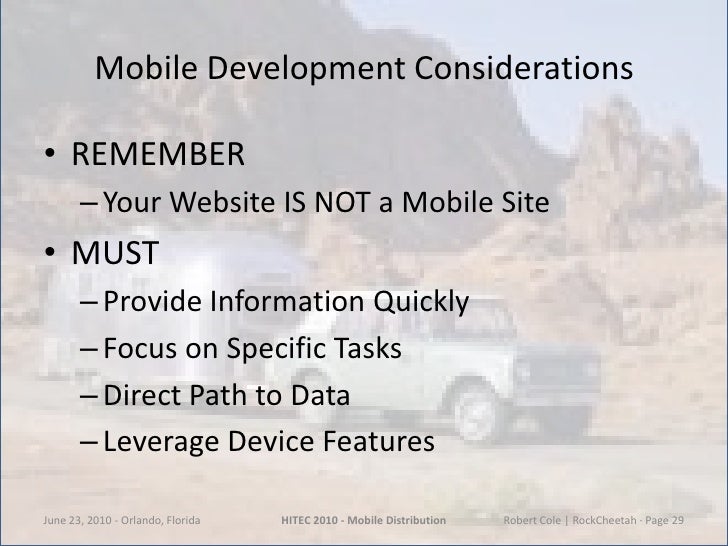 Mobile Development Considerations

• REMEMBER
– Your Website IS NOT a Mobile Site

• MUST
– Provide Information Quickly
– Focus on Specific Tasks
– Direct Path to Data
– Leverage Device Features

June 23, 2010 - Orlando, Florida HITEC 2010 - Mobile Distribution Robert Cole | RockCheetah - Page 29